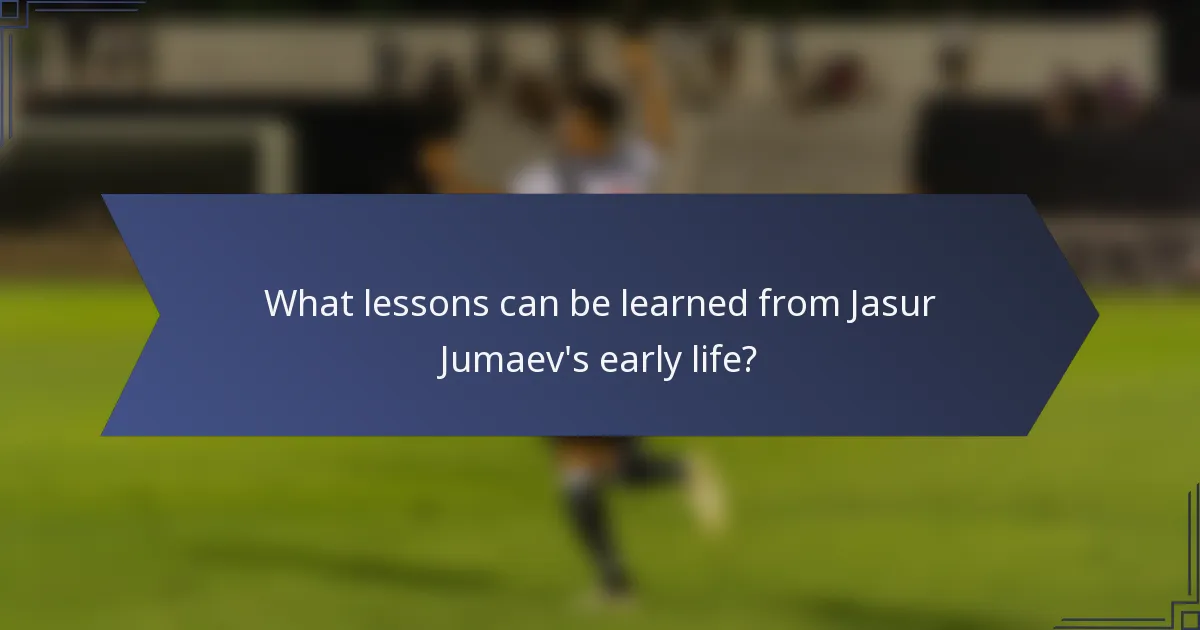 What lessons can be learned from Jasur Jumaev's early life?